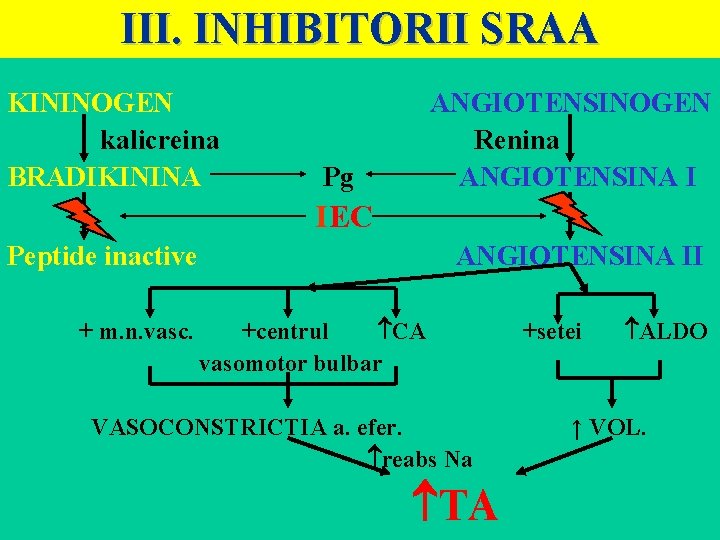 III. INHIBITORII SRAA

KININOGEN

kalicreina

BRADIKININA

Peptide inactive

Pg

IEC

ANGIOTENSINOGEN

Renina

ANGIOTENSINA I

ANGIOTENSINA II

+ m.n.vasc.

+centrul vasomotor bulbar

↑CA

+setei

↑ALDO

VASOCONSTRICTIA a. efer.

↑reabs Na

↑ VOL.

↑TA